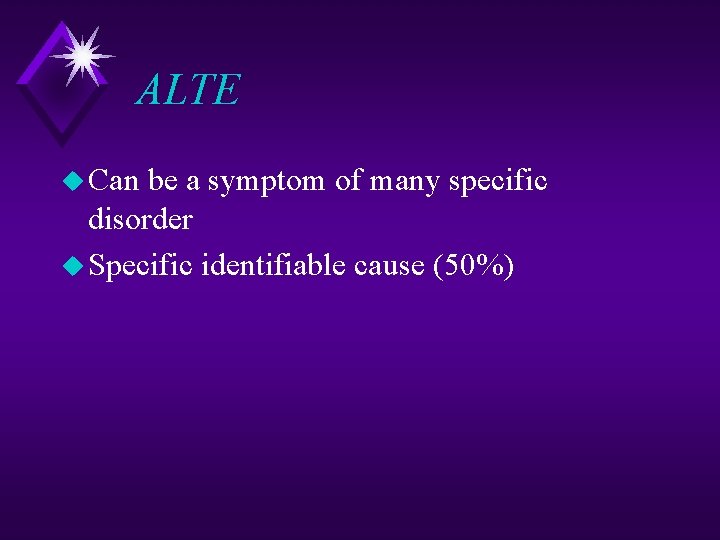 ALTE

- Can be a symptom of many specific disorder
- Specific identifiable cause (50%)